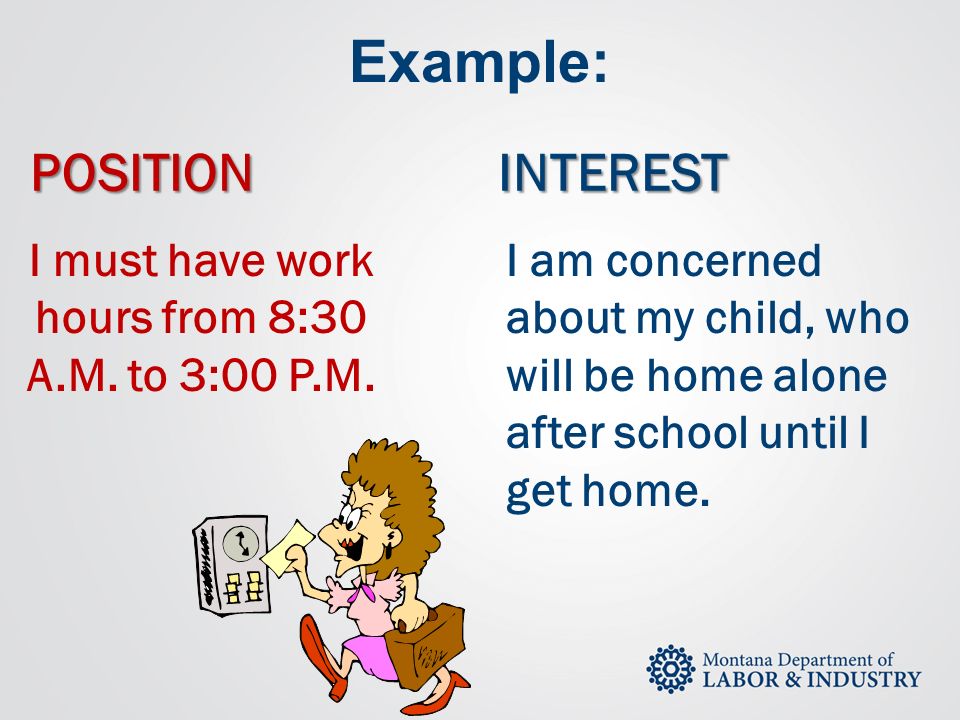 Example:

POSITION

I must have work hours from 8:30 A.M. to 3:00 P.M.

INTEREST

I am concerned about my child, who will be home alone after school until I get home.

Montana Department of
LABOR & INDUSTRY